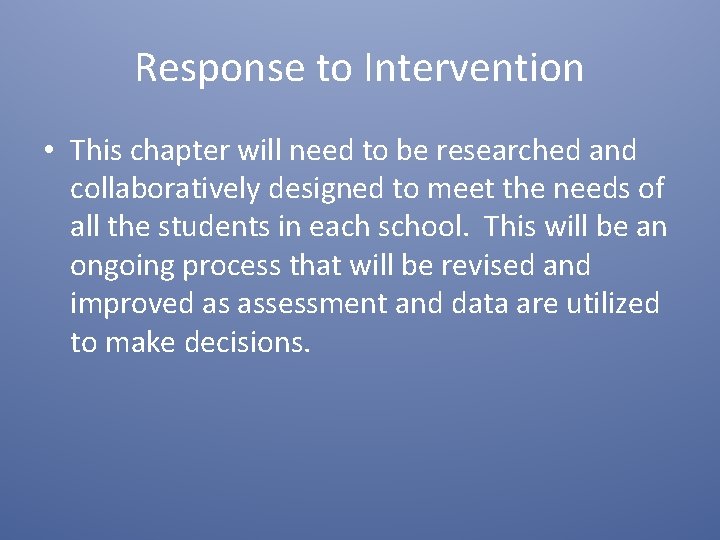 Response to Intervention

• This chapter will need to be researched and collaboratively designed to meet the needs of all the students in each school. This will be an ongoing process that will be revised and improved as assessment and data are utilized to make decisions.